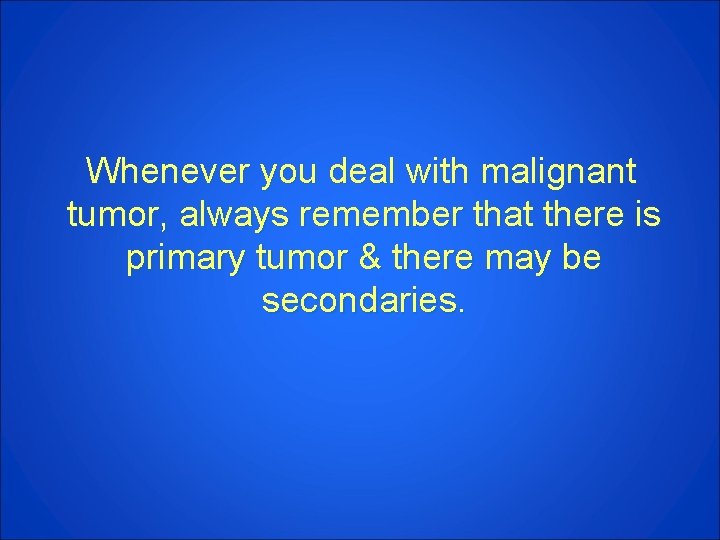 Whenever you deal with malignant tumor, always remember that there is primary tumor & there may be secondaries.